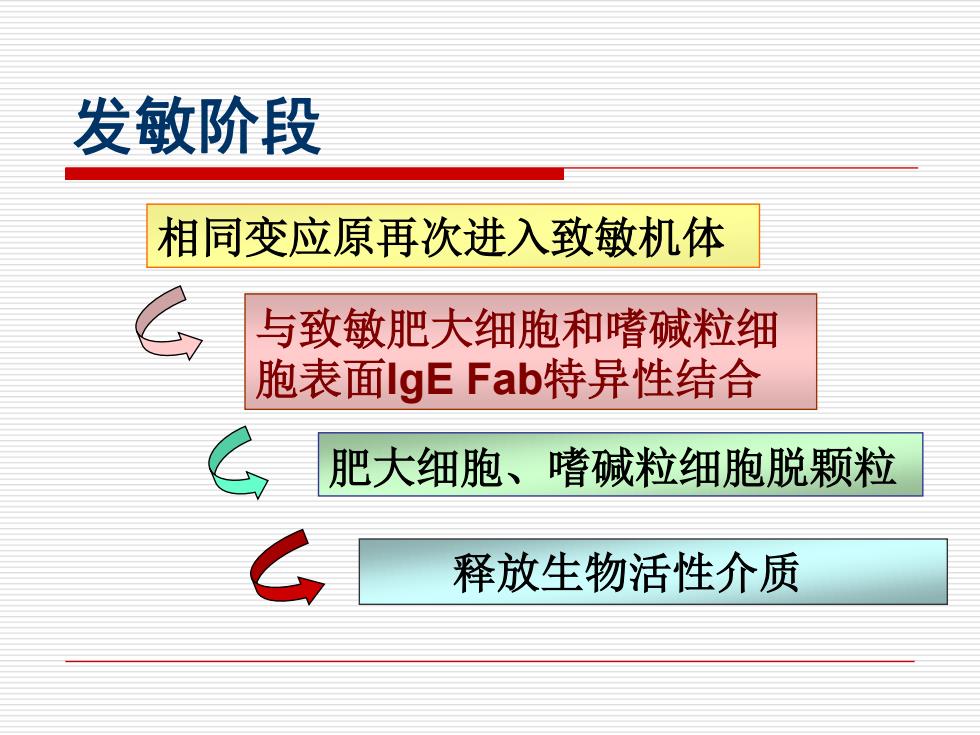 发敏阶段

相同变应原再次进入致敏机体

与致敏肥大细胞和嗜碱粒细胞表面IgE Fab特异性结合

肥大细胞、嗜碱粒细胞脱颗粒

释放生物活性介质